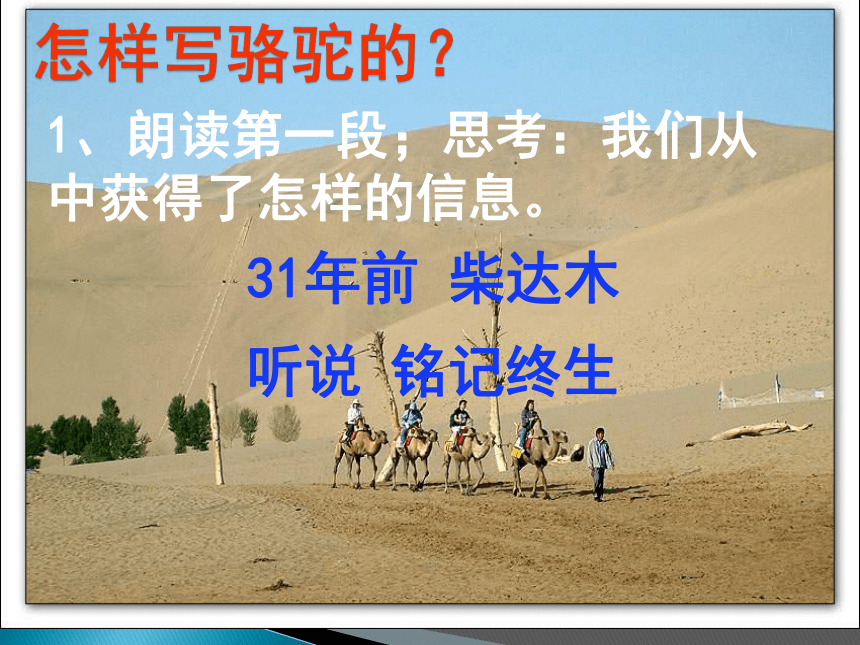 怎样写骆驼的？

1、朗读第一段；思考：我们从中获得了怎样的信息。

31年前 柴达木

听说 铭记终生